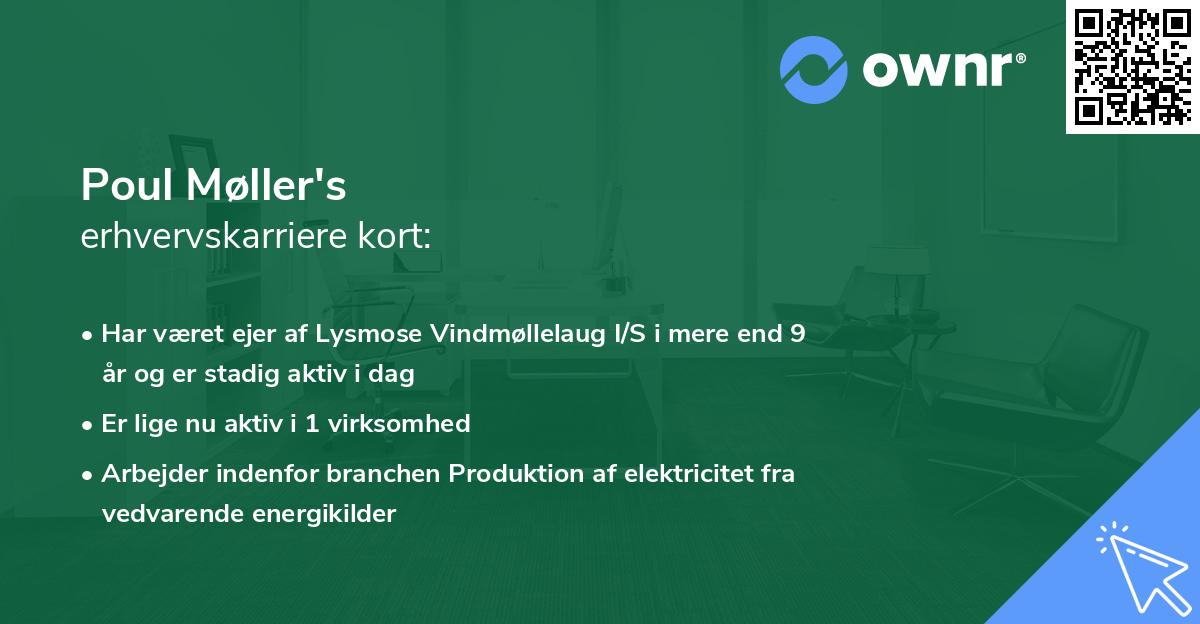 ownr®

Poul Møller's
erhvervskarriere kort:

• Har været ejer af Lysmose Vindmøllelaug I/S i mere end 9 år og er stadig aktiv i dag
• Er lige nu aktiv i 1 virksomhed
• Arbejder indenfor branchen Produktion af elektricitet fra vedvarende energikilder